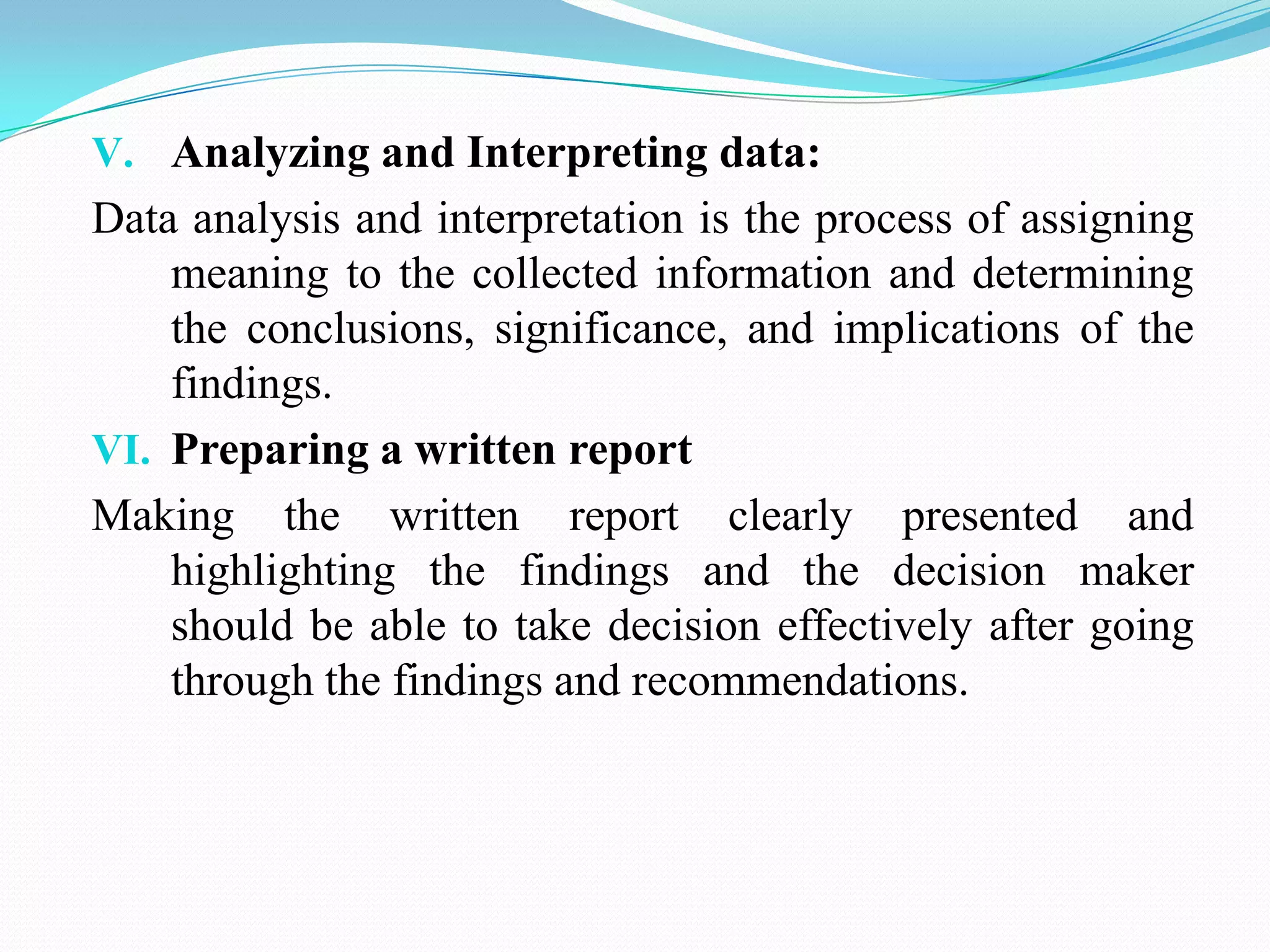 V. Analyzing and Interpreting data:

Data analysis and interpretation is the process of assigning meaning to the collected information and determining the conclusions, significance, and implications of the findings.

VI. Preparing a written report

Making the written report clearly presented and highlighting the findings and the decision maker should be able to take decision effectively after going through the findings and recommendations.